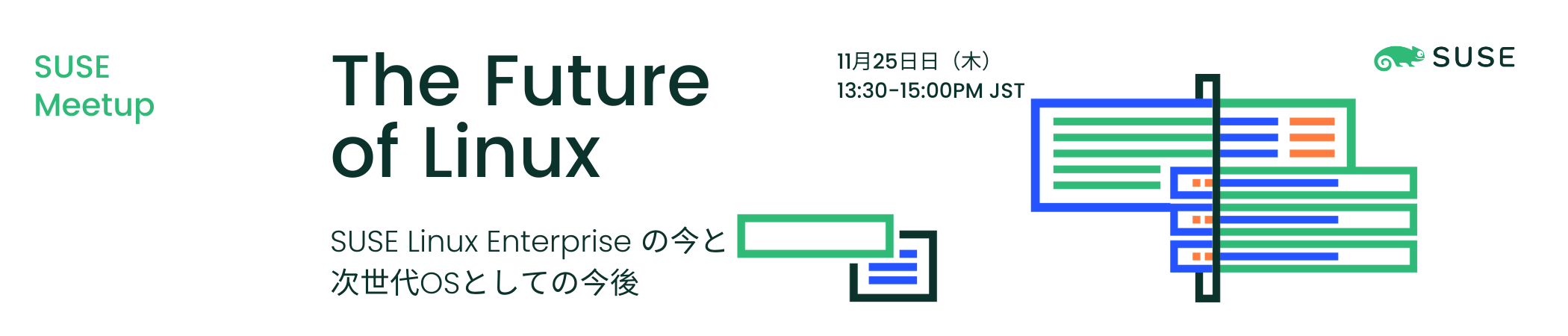 SUSE
Meetup

The Future of Linux

SUSE Linux Enterprise の今と次世代OSとしての今後

11月25日日（木）
13:30-15:00PM JST

SUSE